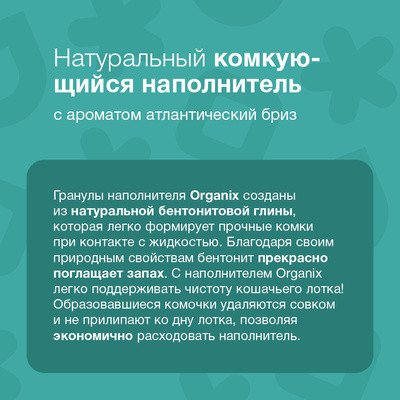 Натуральный комкующийся наполнитель

с ароматом атлантический бриз

Гранулы наполнителя Organix созданы из натуральной бентонитовой глины, которая легко формирует прочные комки при контакте с жидкостью. Благодаря своим природным свойствам бентонит прекрасно поглащает запах. С наполнителем Organix легко поддерживать чистоту кошачьего лотка! Образовавшиеся комочки удаляются совком и не прилипают ко дну лотка, позволяя экономично расходовать наполнитель.